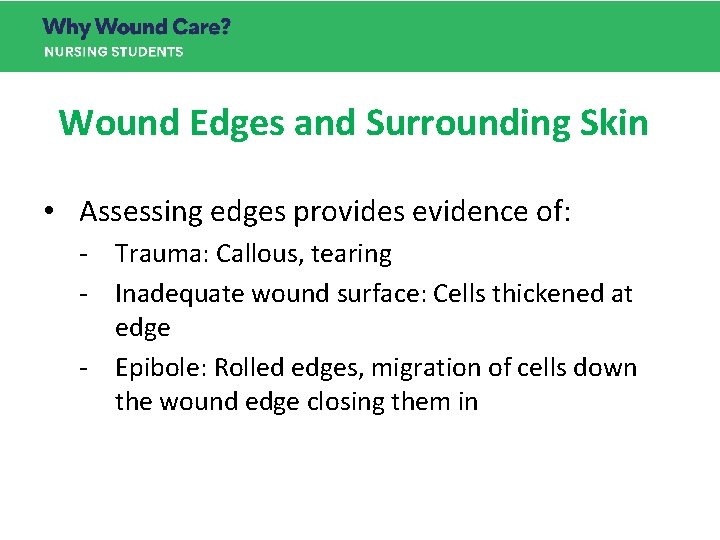 Why Wound Care?
NURSING STUDENTS

Wound Edges and Surrounding Skin

• Assessing edges provides evidence of:
- Trauma: Callous, tearing
- Inadequate wound surface: Cells thickened at edge
- Epibole: Rolled edges, migration of cells down the wound edge closing them in